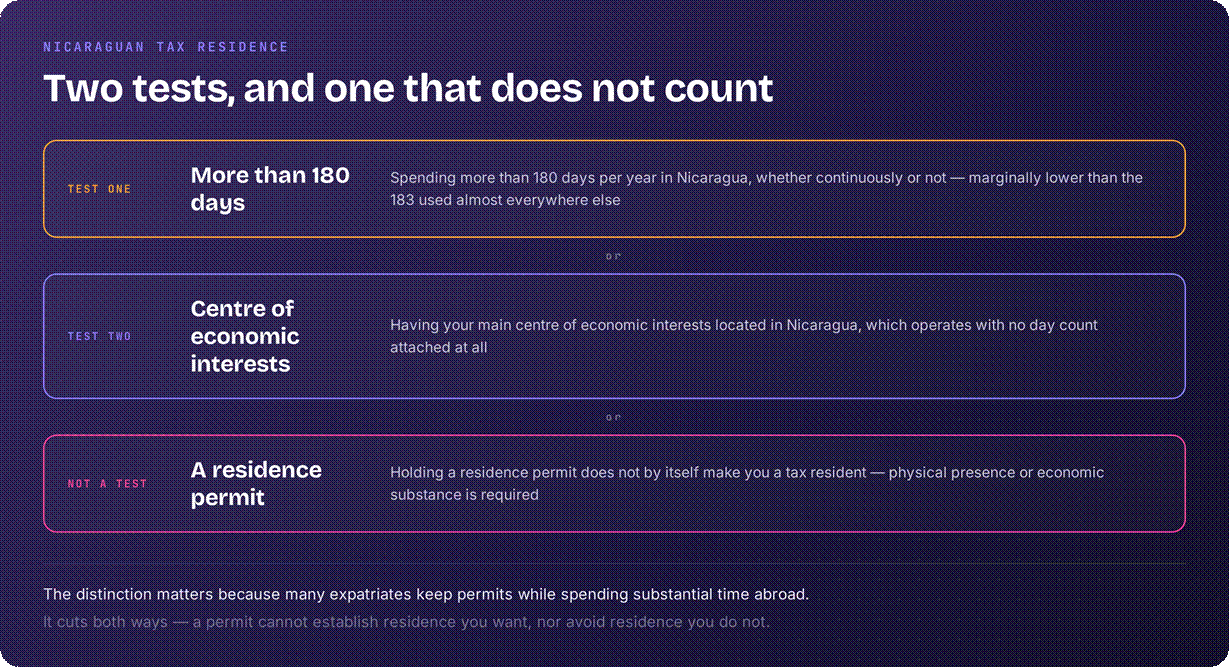 NICARAGUAN TAX RESIDENCE

Two tests, and one that does not count

TEST ONE

More than 180 days

Spending more than 180 days per year in Nicaragua, whether continuously or not — marginally lower than the 183 used almost everywhere else

or

TEST TWO

Centre of economic interests

Having your main centre of economic interests located in Nicaragua, which operates with no day count attached at all

or

NOT A TEST

A residence permit

Holding a residence permit does not by itself make you a tax resident — physical presence or economic substance is required

The distinction matters because many expatriates keep permits while spending substantial time abroad.

It cuts both ways — a permit cannot establish residence you want, nor avoid residence you do not.